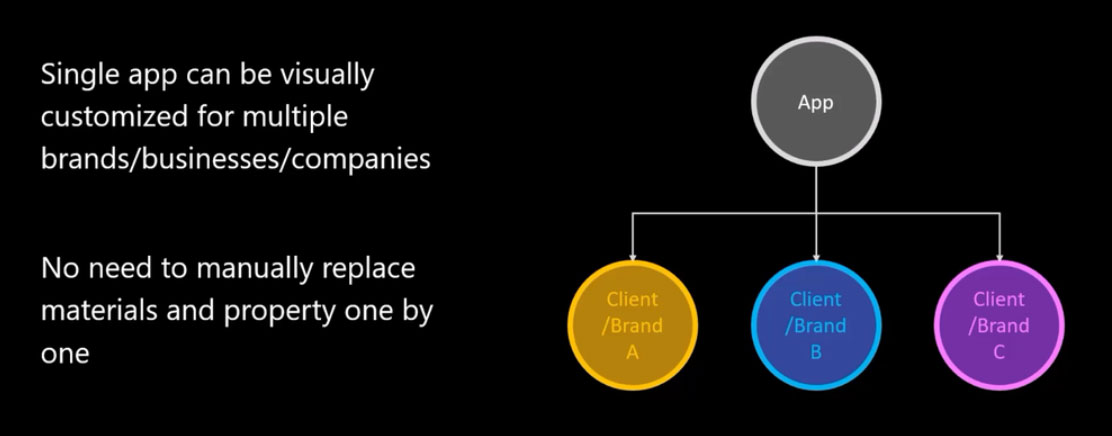 Single app can be visually customized for multiple brands/businesses/companies

No need to manually replace materials and property one by one

App

Client /Brand A

Client /Brand B

Client /Brand C